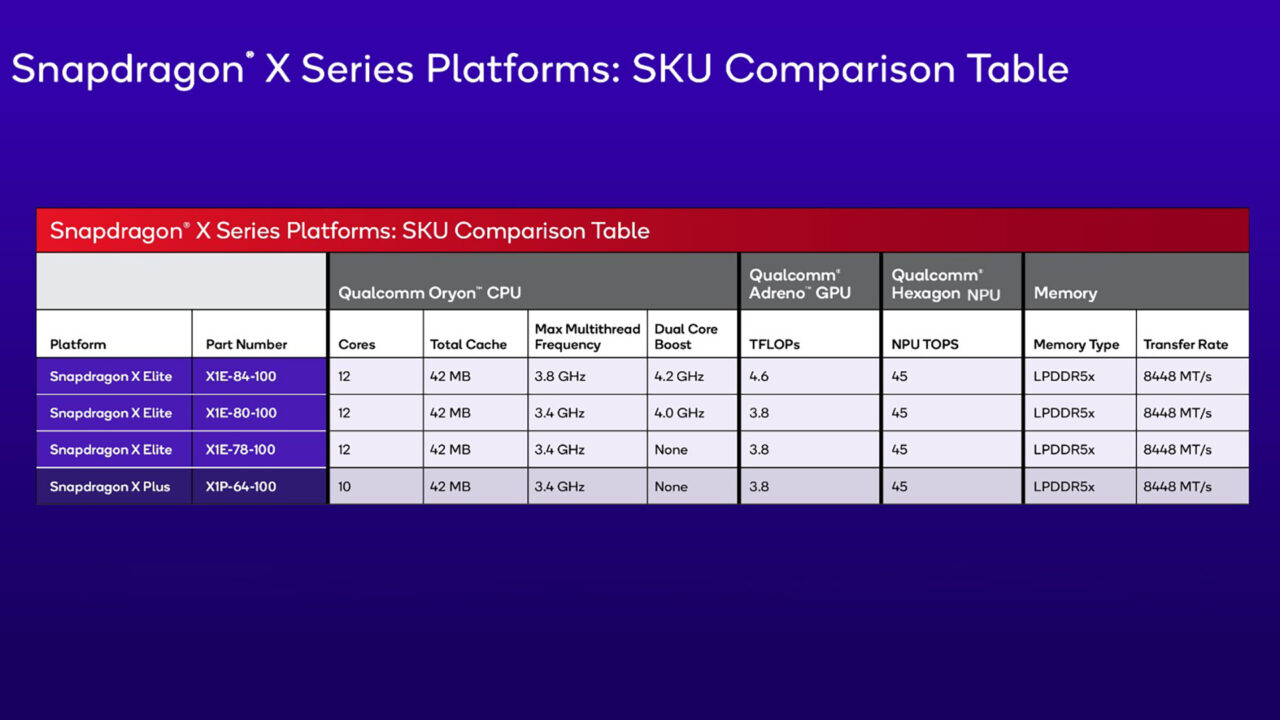 Snapdragon® X Series Platforms: SKU Comparison Table

Snapdragon® X Series Platforms: SKU Comparison Table

| | | Qualcomm Oryon™ CPU | | | | Qualcomm® Adreno™ GPU | Qualcomm® Hexagon NPU | Memory | |
|---|---|---|---|---|---|---|---|---|---|
| Platform | Part Number | Cores | Total Cache | Max Multithread Frequency | Dual Core Boost | TFLOPs | NPU TOPS | Memory Type | Transfer Rate |
| Snapdragon X Elite | X1E-84-100 | 12 | 42 MB | 3.8 GHz | 4.2 GHz | 4.6 | 45 | LPDDR5x | 8448 MT/s |
| Snapdragon X Elite | X1E-80-100 | 12 | 42 MB | 3.4 GHz | 4.0 GHz | 3.8 | 45 | LPDDR5x | 8448 MT/s |
| Snapdragon X Elite | X1E-78-100 | 12 | 42 MB | 3.4 GHz | None | 3.8 | 45 | LPDDR5x | 8448 MT/s |
| Snapdragon X Plus | X1P-64-100 | 10 | 42 MB | 3.4 GHz | None | 3.8 | 45 | LPDDR5x | 8448 MT/s |